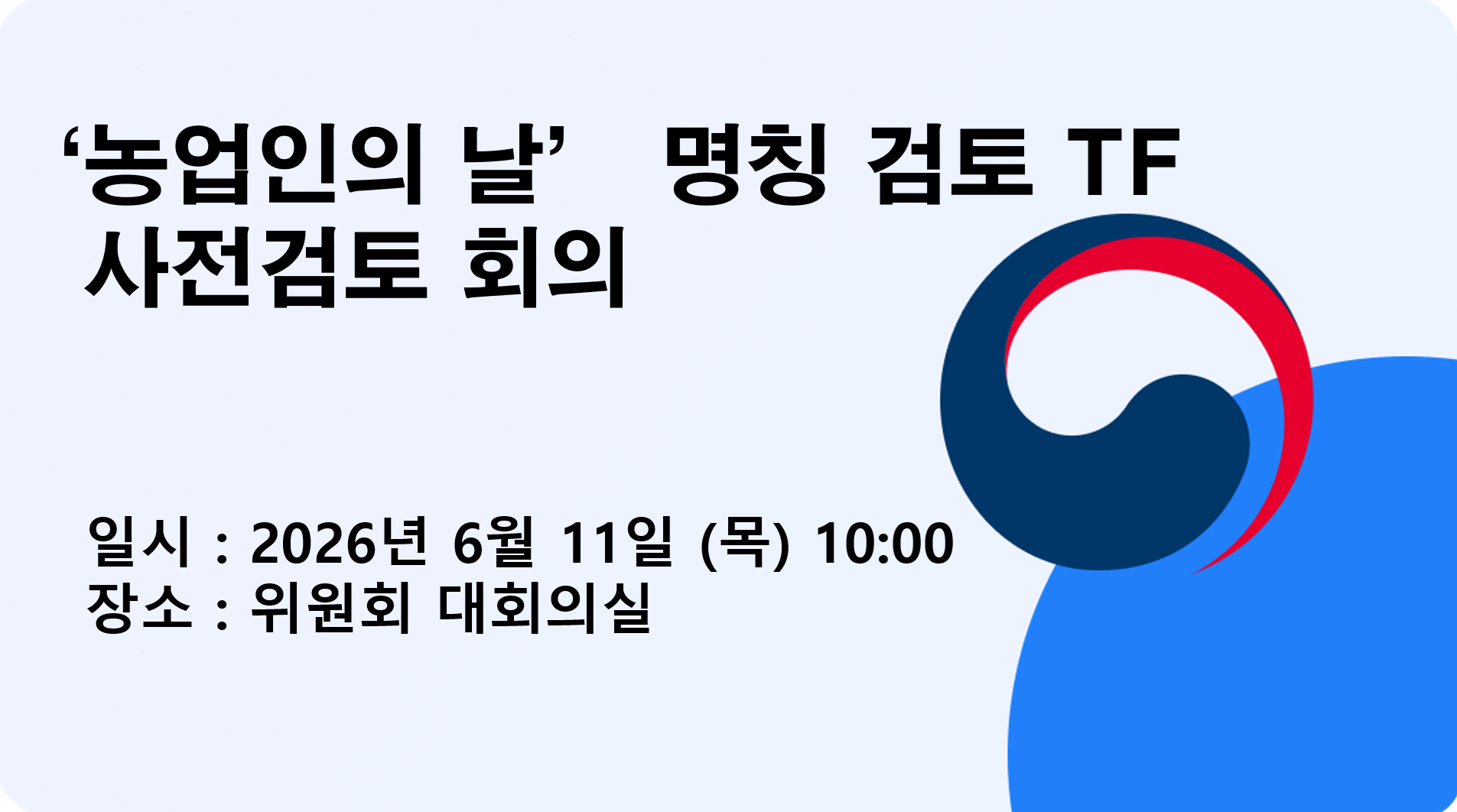 ‘농업인의 날’ 명칭 검토 TF 사전검토 회의

일시 : 2026년 6월 11일 (목) 10:00
장소 : 위원회 대회의실